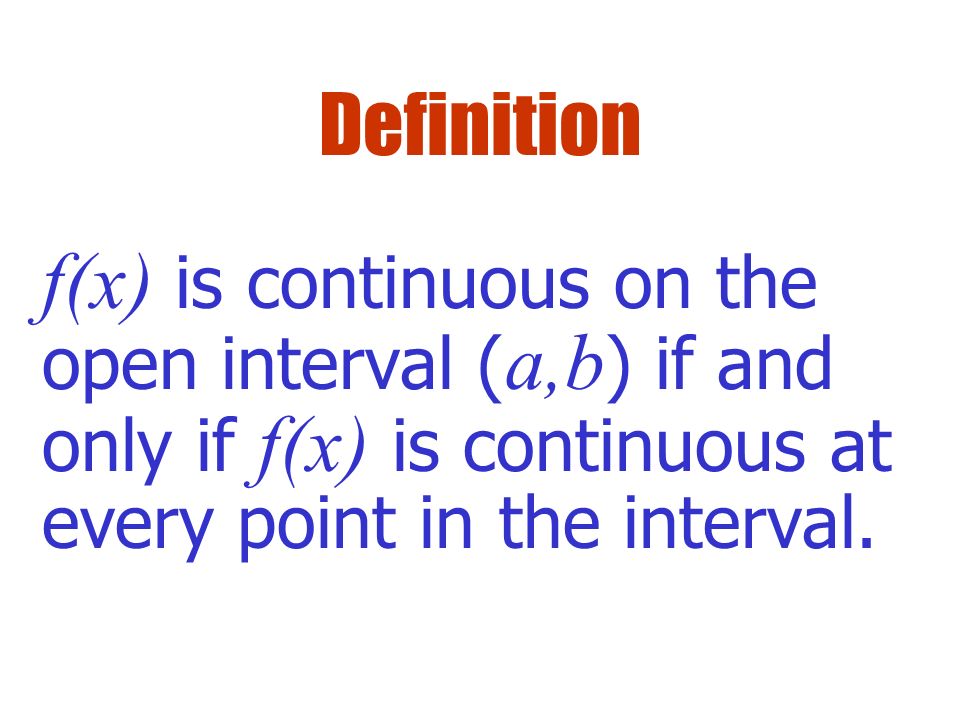 Definition

$f(x)$ is continuous on the open interval $(a,b)$ if and only if $f(x)$ is continuous at every point in the interval.